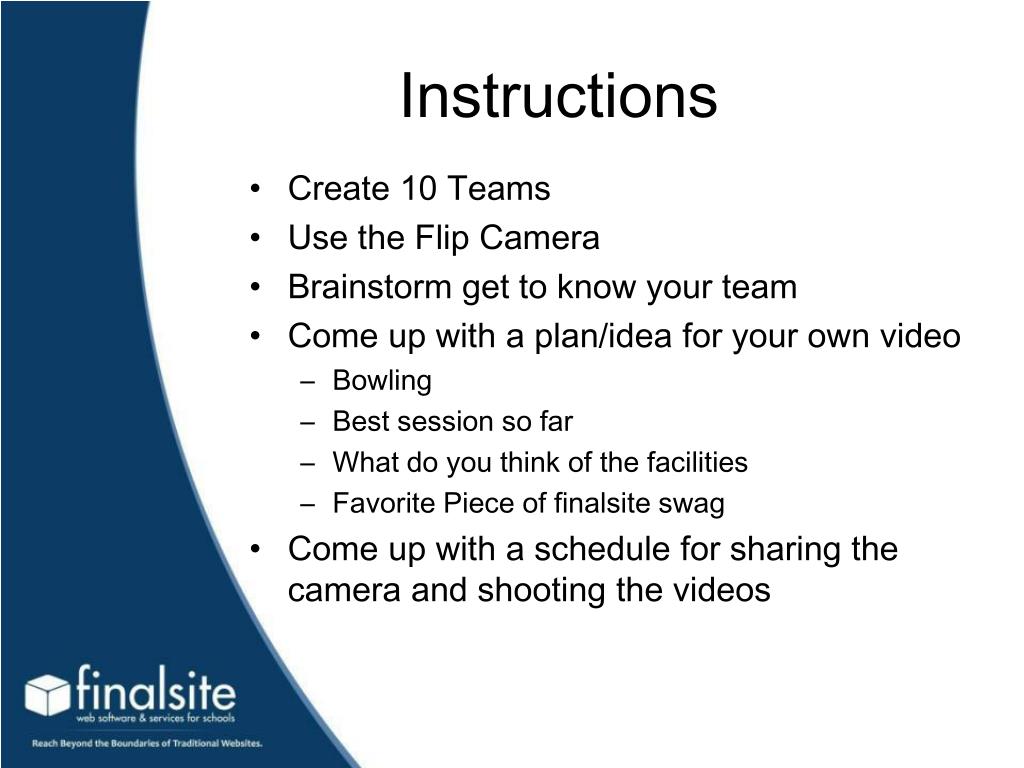 Instructions

• Create 10 Teams
• Use the Flip Camera
• Brainstorm get to know your team
• Come up with a plan/idea for your own video
– Bowling
– Best session so far
– What do you think of the facilities
– Favorite Piece of finalsite swag
• Come up with a schedule for sharing the camera and shooting the videos

finalsite
web software & services for schools
Reach Beyond the Boundaries of Traditional Websites.